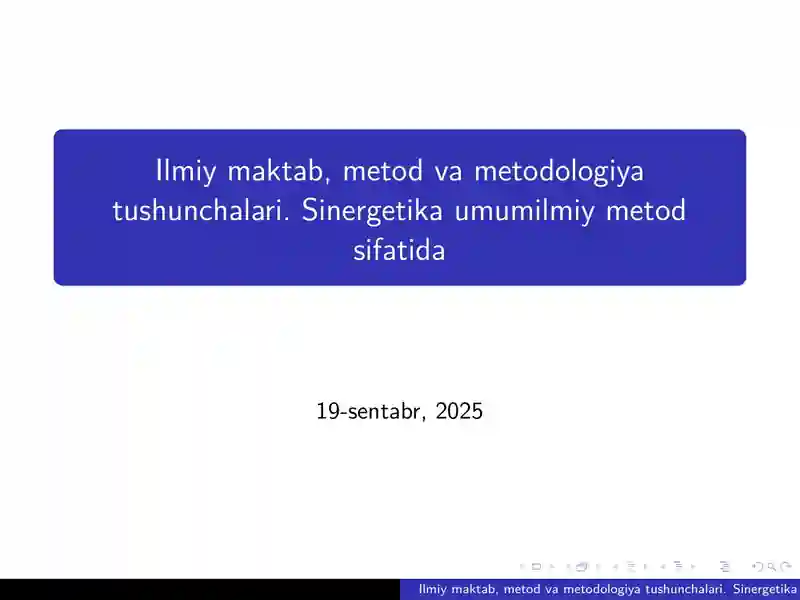 Ilmiy maktab, metod va metodologiya tushunchalari. Sinergetika umumilmiy metod sifatida

19-sentabr, 2025

Ilmiy maktab, metod va metodologiya tushunchalari. Sinergetika